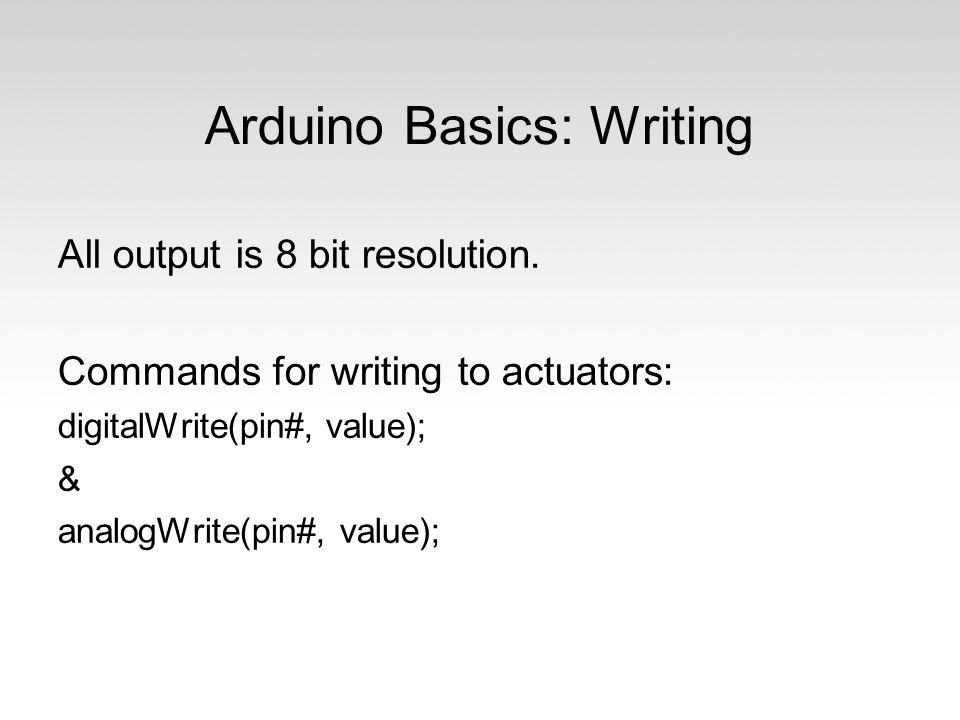 Arduino Basics: Writing

All output is 8 bit resolution.

Commands for writing to actuators:

digitalWrite(pin#, value);

&

analogWrite(pin#, value);